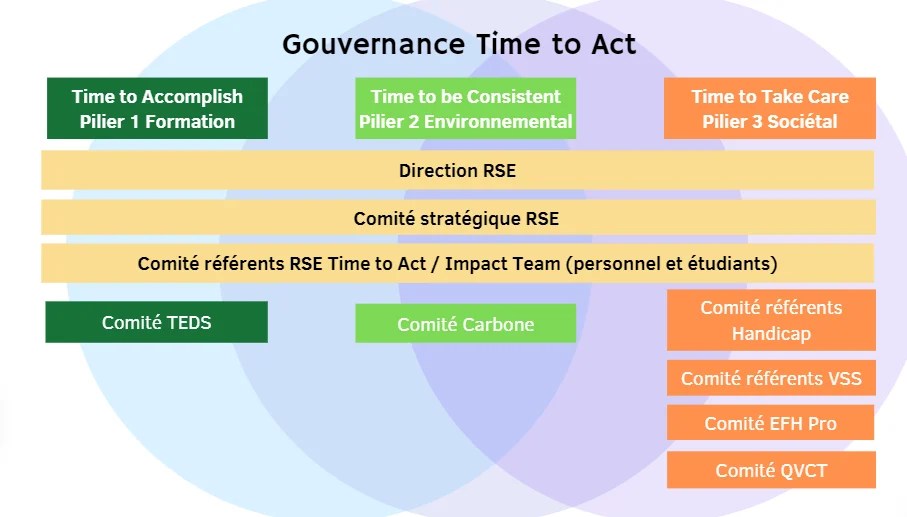 Gouvernance Time to Act

Time to Accomplish
Pilier 1 Formation

Time to be Consistent
Pilier 2 Environnemental

Time to Take Care
Pilier 3 Sociétal

Direction RSE

Comité stratégique RSE

Comité référents RSE Time to Act / Impact Team (personnel et étudiants)

Comité TEDS

Comité Carbone

Comité référents Handicap

Comité référents VSS

Comité EFH Pro

Comité QVCT